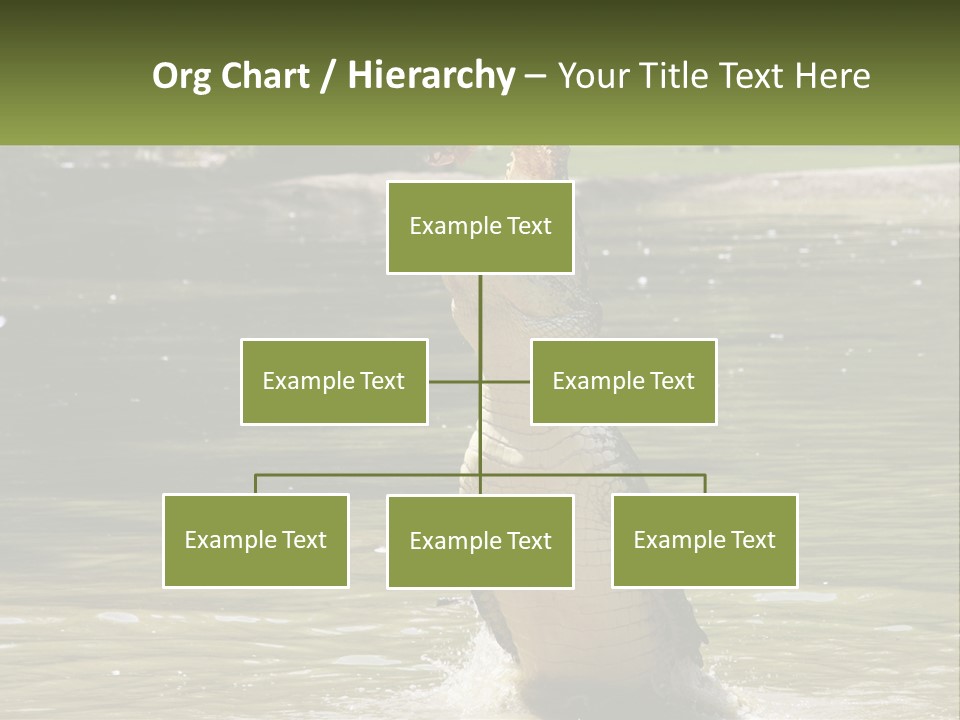 Org Chart / Hierarchy – Your Title Text Here

Example Text

Example Text

Example Text

Example Text

Example Text

Example Text